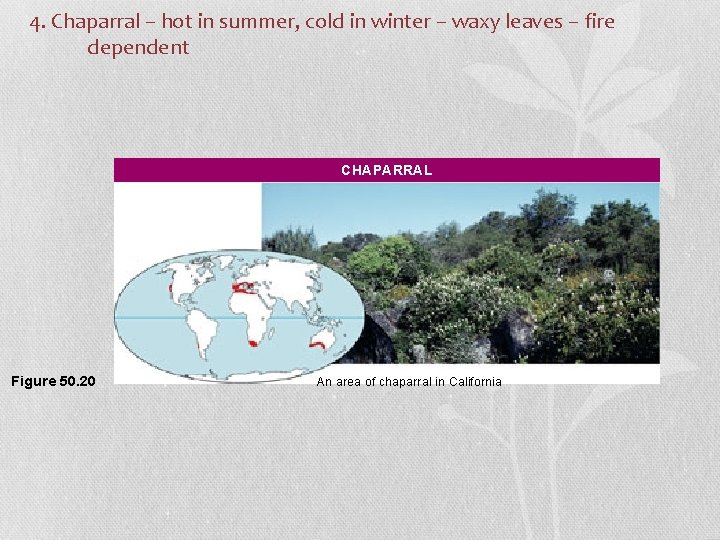 4. Chaparral – hot in summer, cold in winter – waxy leaves – fire dependent

CHAPARRAL

Figure 50.20

An area of chaparral in California